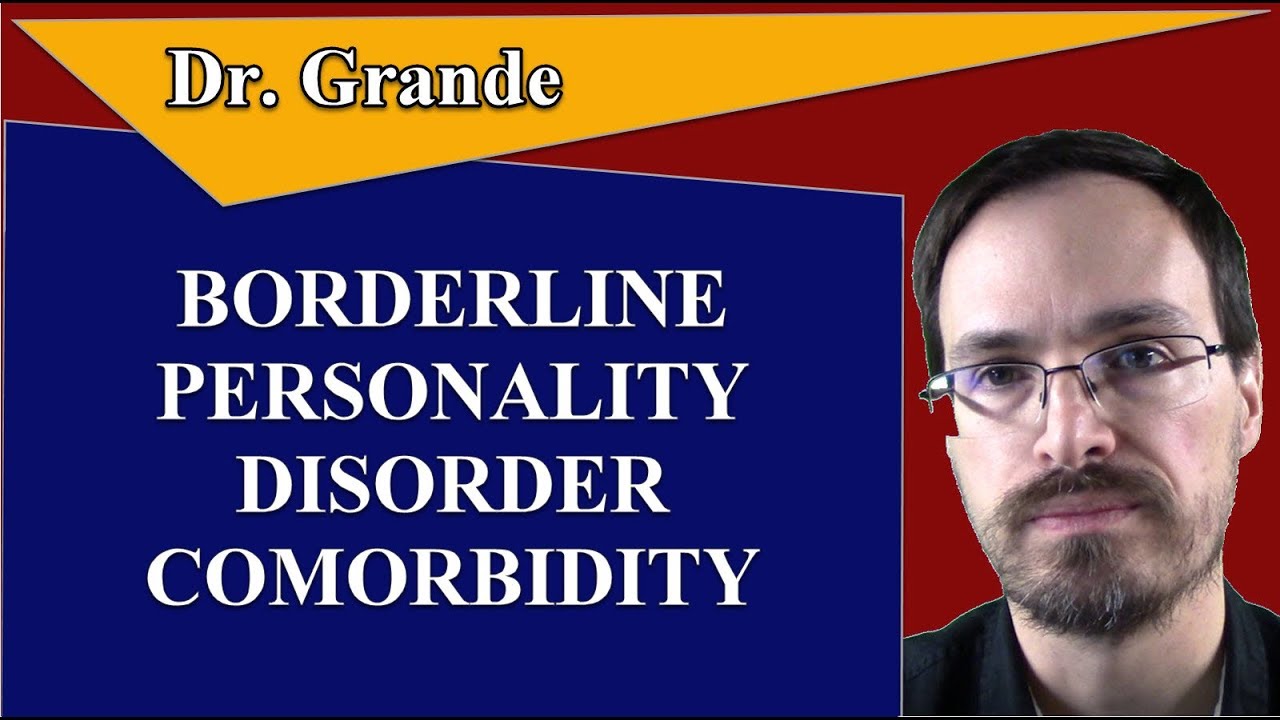 Dr. Grande

BORDERLINE PERSONALITY DISORDER COMORBIDITY